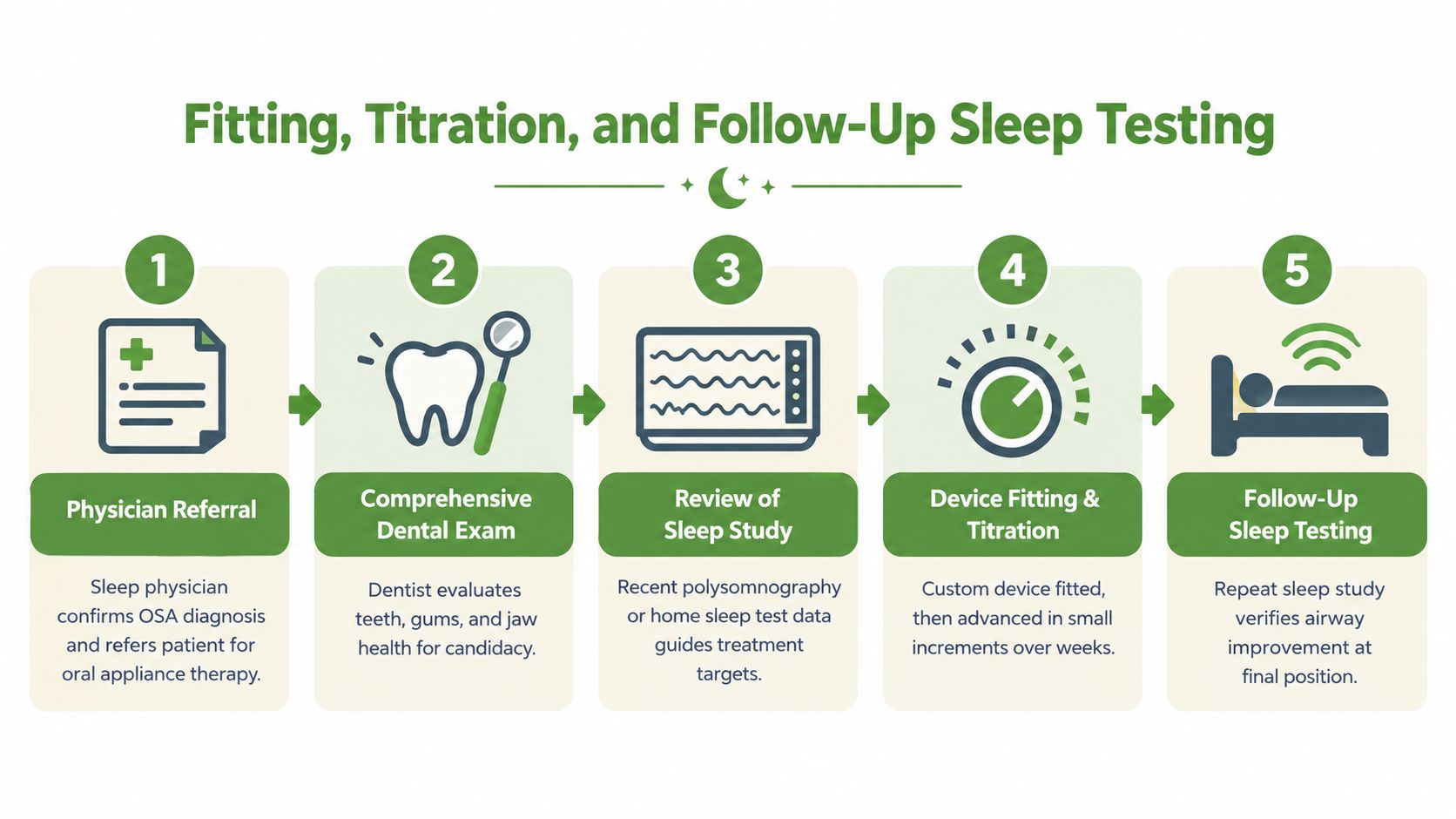 Fitting, Titration, and Follow-Up Sleep Testing

1

Physician Referral

Sleep physician confirms OSA diagnosis and refers patient for oral appliance therapy.

2

Comprehensive Dental Exam

Dentist evaluates teeth, gums, and jaw health for candidacy.

3

Review of Sleep Study

Recent polysomnography or home sleep test data guides treatment targets.

4

Device Fitting & Titration

Custom device fitted, then advanced in small increments over weeks.

5

Follow-Up Sleep Testing

Repeat sleep study verifies airway improvement at final position.